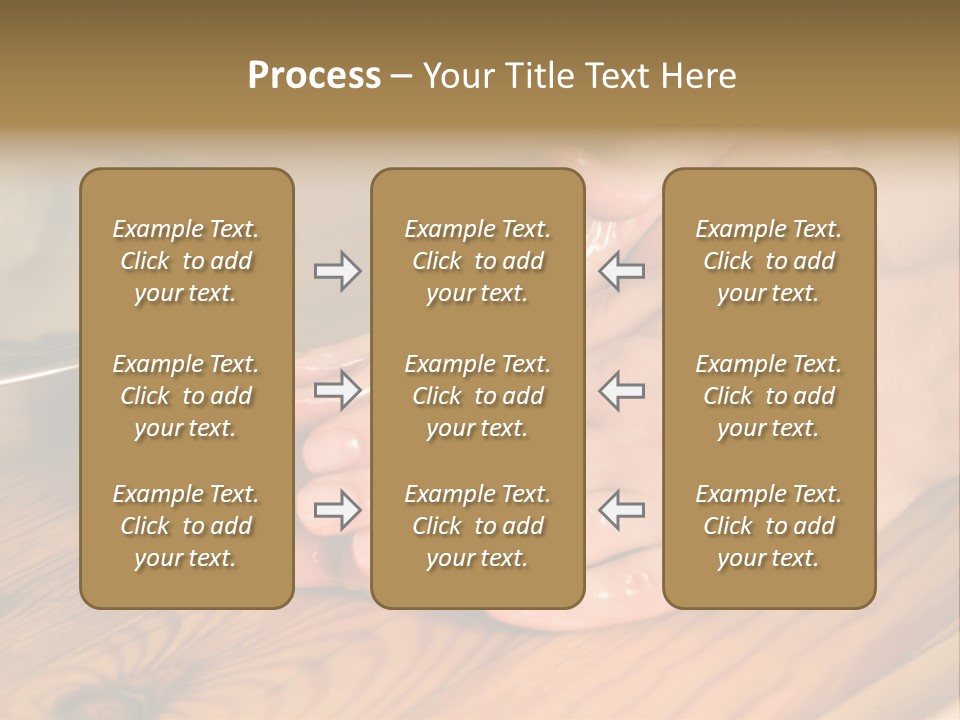 Process – Your Title Text Here

Example Text. Click to add your text.

Example Text. Click to add your text.

Example Text. Click to add your text.

Example Text. Click to add your text.

Example Text. Click to add your text.

Example Text. Click to add your text.

Example Text. Click to add your text.

Example Text. Click to add your text.

Example Text. Click to add your text.